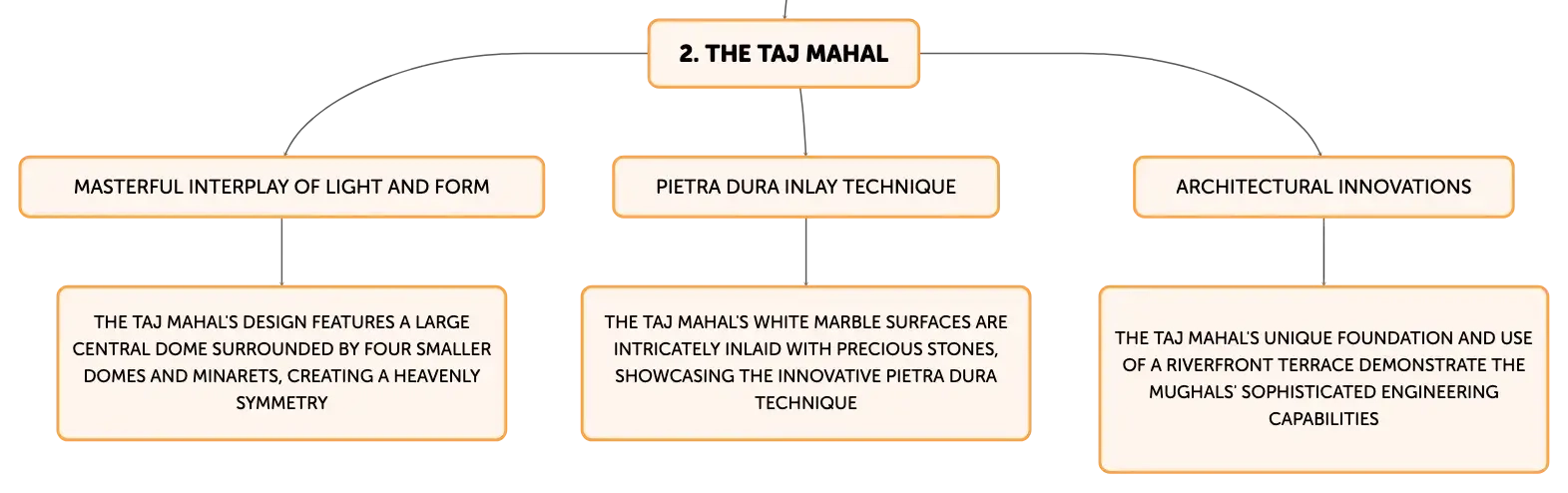 2. THE TAJ MAHAL

MASTERFUL INTERPLAY OF LIGHT AND FORM

THE TAJ MAHAL'S DESIGN FEATURES A LARGE CENTRAL DOME SURROUNDED BY FOUR SMALLER DOMES AND MINARETS, CREATING A HEAVENLY SYMMETRY

PIETRA DURA INLAY TECHNIQUE

THE TAJ MAHAL'S WHITE MARBLE SURFACES ARE INTRICATELY INLAID WITH PRECIOUS STONES, SHOWCASING THE INNOVATIVE PIETRA DURA TECHNIQUE

ARCHITECTURAL INNOVATIONS

THE TAJ MAHAL'S UNIQUE FOUNDATION AND USE OF A RIVERFRONT TERRACE DEMONSTRATE THE MUGHALS' SOPHISTICATED ENGINEERING CAPABILITIES